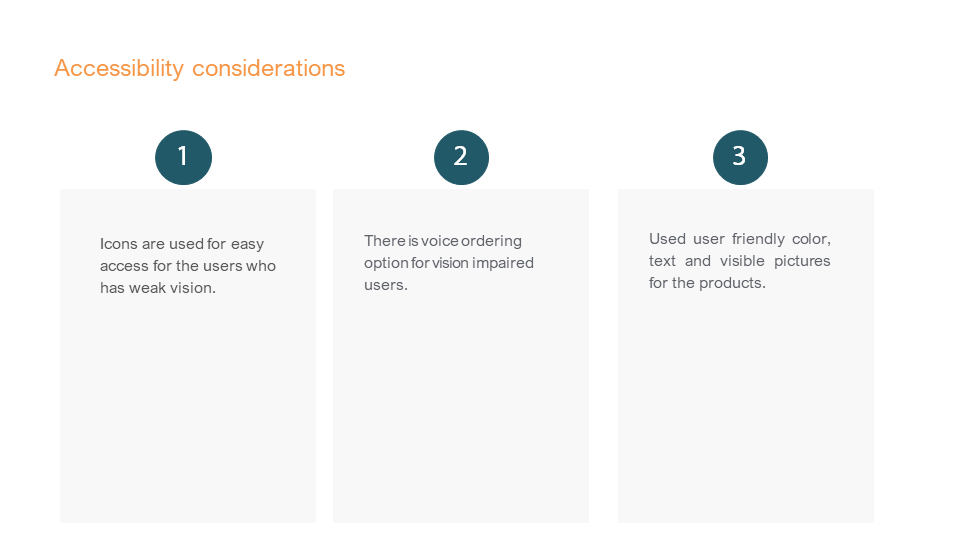 Accessibility considerations

1

Icons are used for easy access for the users who has weak vision.

2

There is voice ordering option for vision impaired users.

3

Used user friendly color, text and visible pictures for the products.